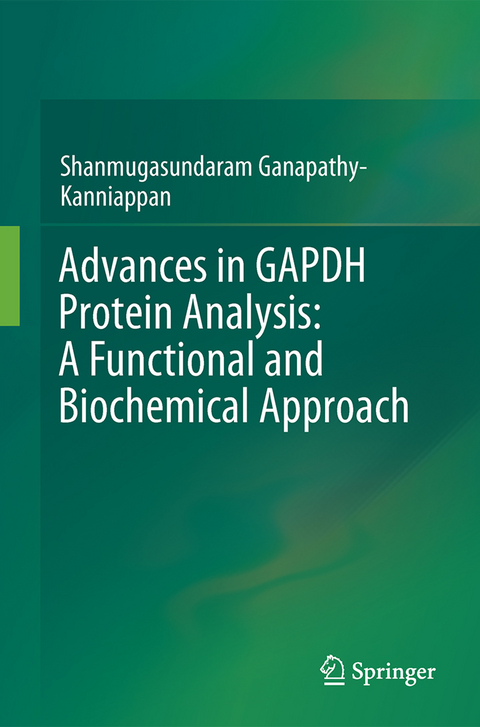 Shanmugasundaram Ganapathy-Kanniappan

Advances in GAPDH Protein Analysis: A Functional and Biochemical Approach

Springer